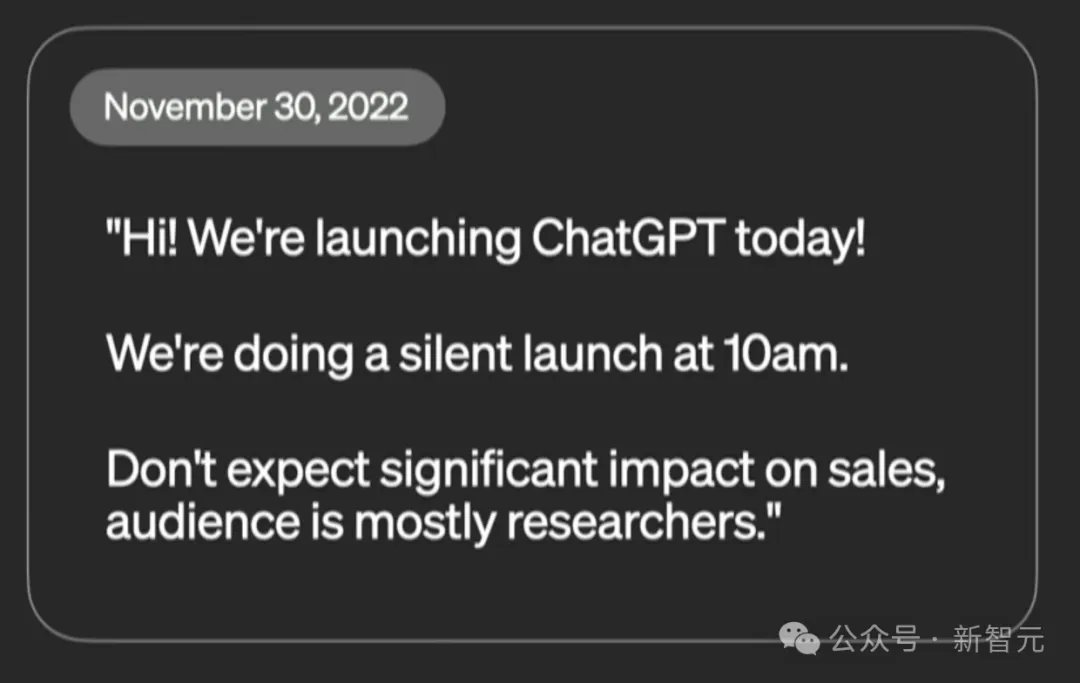 November 30, 2022

"Hi! We're launching ChatGPT today!

We're doing a silent launch at 10am.

Don't expect significant impact on sales, audience is mostly researchers."

公众号 · 新智元